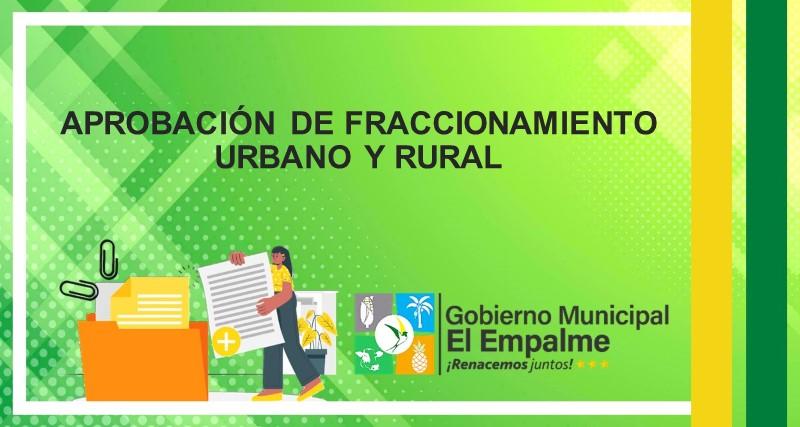 APROBACIÓN DE FRACCIONAMIENTO URBANO Y RURAL

Gobierno Municipal
El Empalme
¡Renacemos juntos!